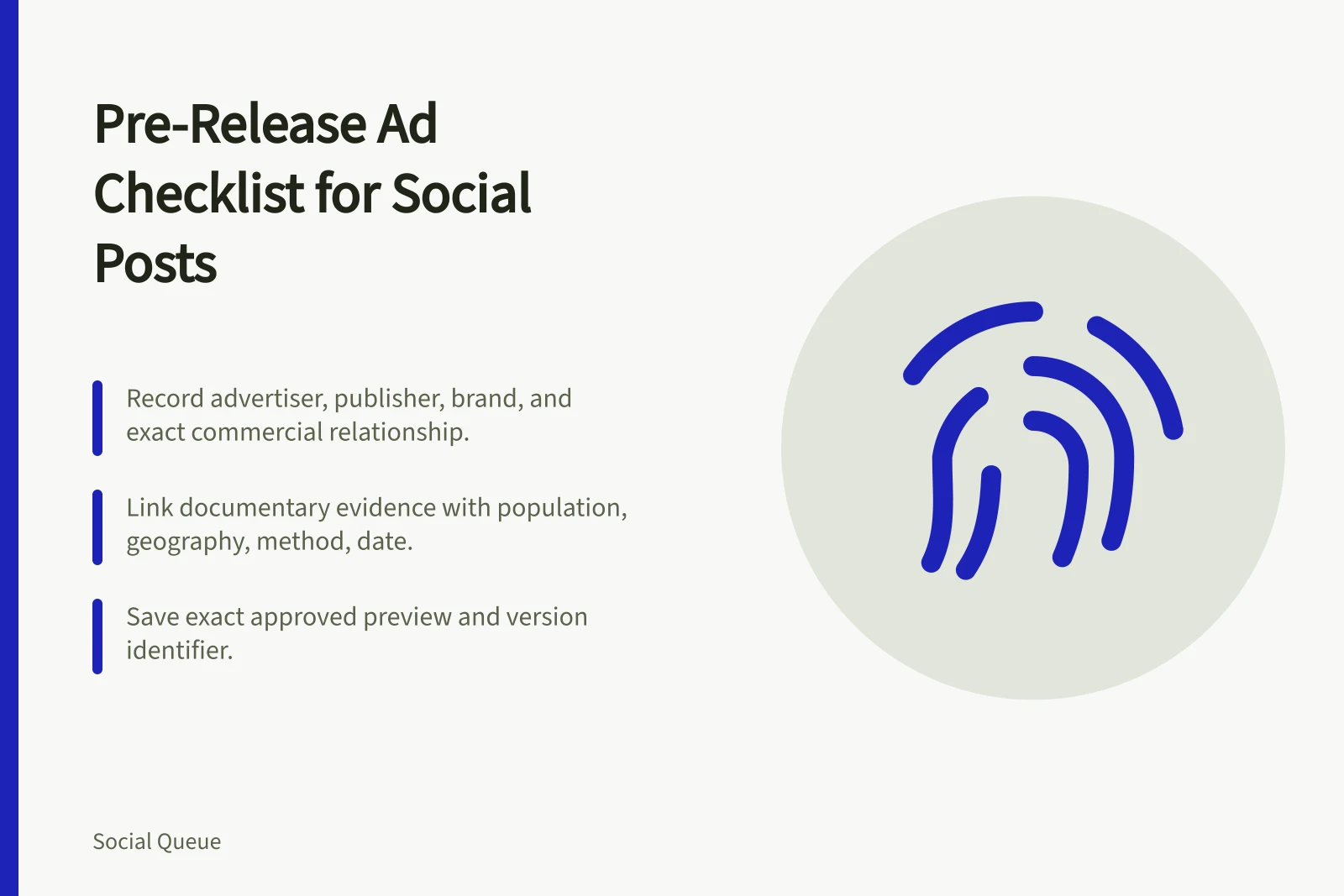 Pre-Release Ad Checklist for Social Posts

Record advertiser, publisher, brand, and exact commercial relationship.

Link documentary evidence with population, geography, method, date.

Save exact approved preview and version identifier.

Social Queue